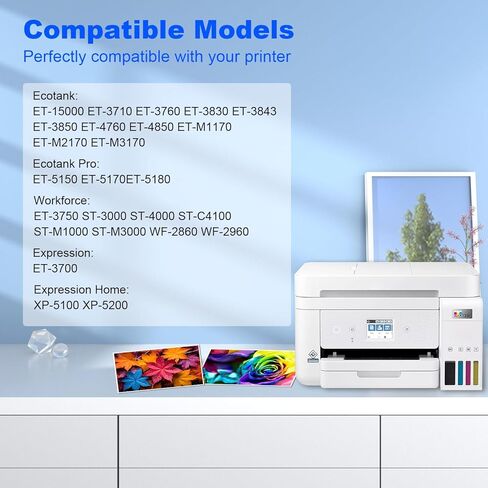 Compatible Models
Perfectly compatible with your printer

Ecotank:
ET-15000 ET-3710 ET-3760 ET-3830 ET-3843 ET-3850 ET-4760 ET-4850 ET-M1170 ET-M2170 ET-M3170

Ecotank Pro:
ET-5150 ET-5170ET-5180

Workforce:
ET-3750 ST-3000 ST-4000 ST-C4100 ST-M1000 ST-M3000 WF-2860 WF-2960

Expression:
ET-3700

Expression Home:
XP-5100 XP-5200